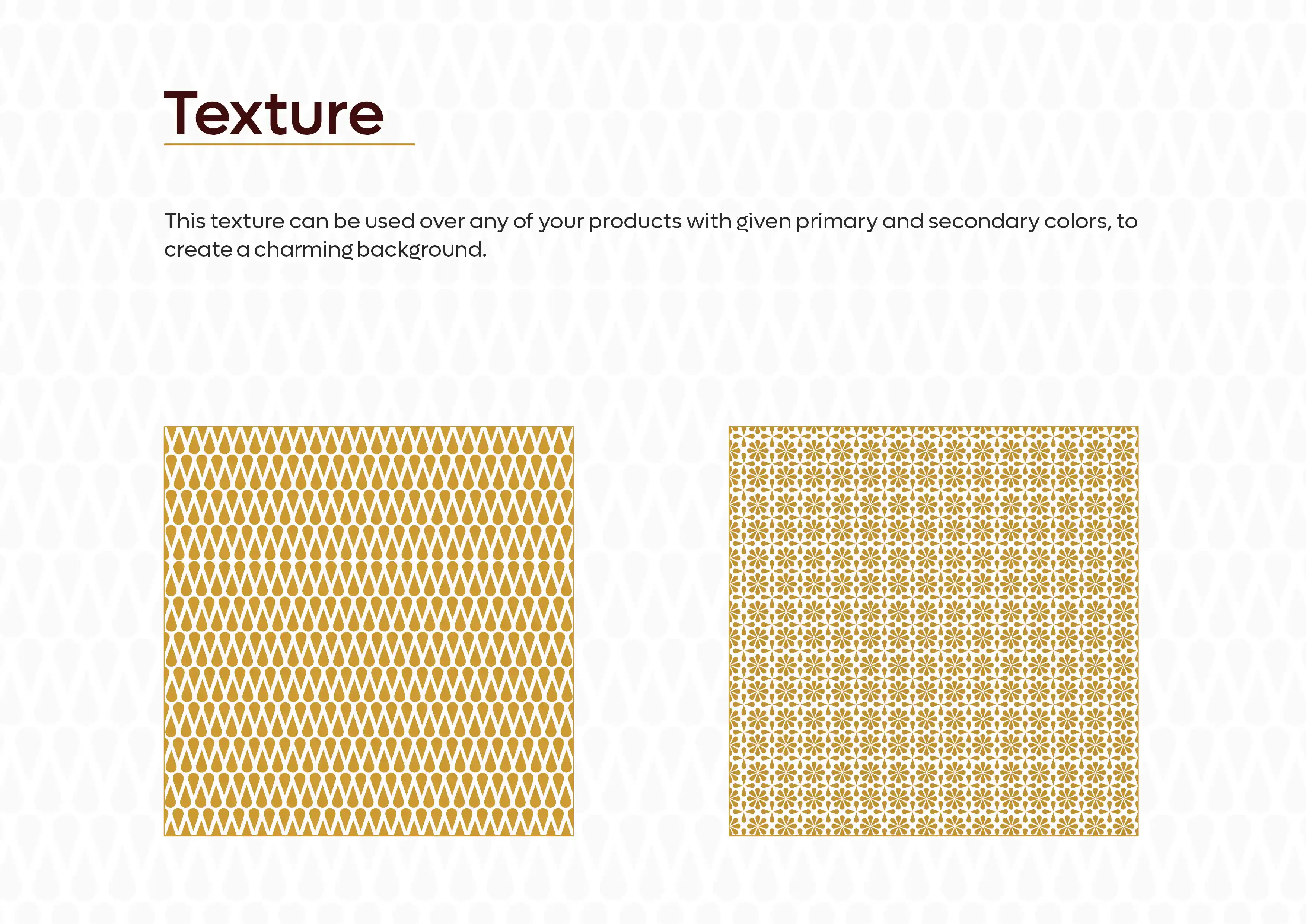 Texture

This texture can be used over any of your products with given primary and secondary colors, to create a charming background.